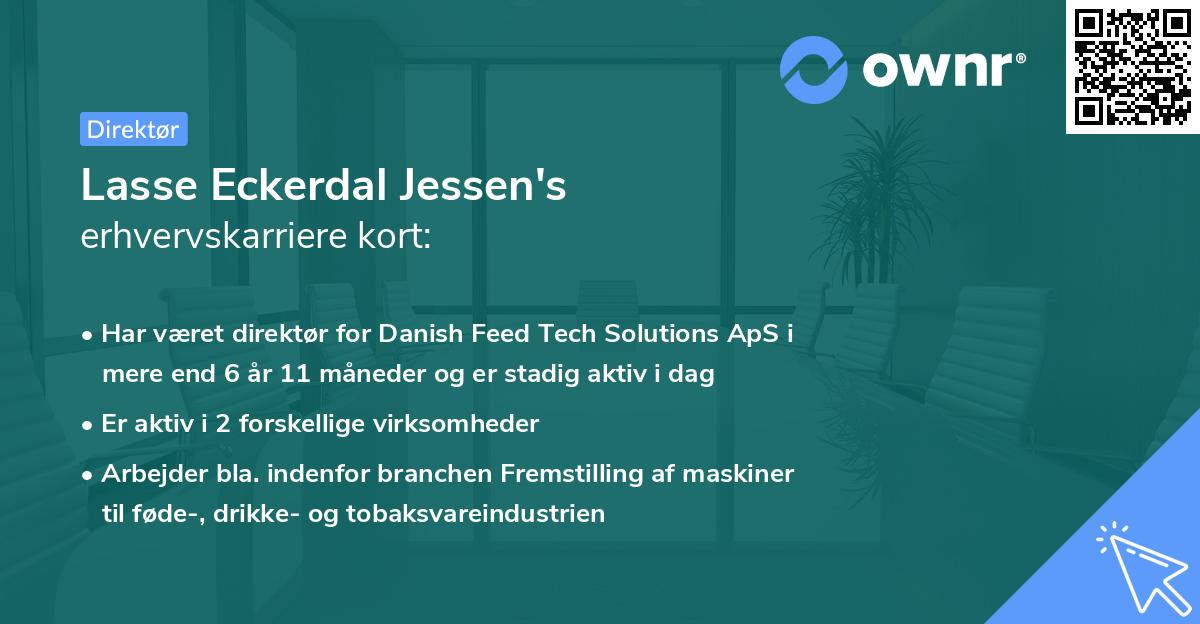 ownr®

Direktør

Lasse Eckerdal Jessen's
erhvervskarriere kort:

• Har været direktør for Danish Feed Tech Solutions ApS i mere end 6 år 11 måneder og er stadig aktiv i dag

• Er aktiv i 2 forskellige virksomheder

• Arbejder bla. indenfor branchen Fremstilling af maskiner til føde-, drikke- og tobaksvareindustrien